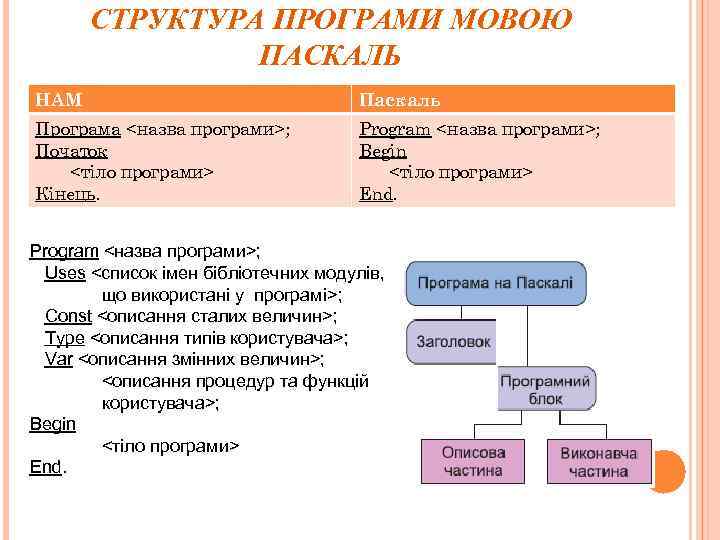 СТРУКТУРА ПРОГРАМИ МОВОЮ ПАСКАЛЬ

| НАМ | Паскаль |
|---|---|
| Програма <назва програми>; Початок <тіло програми> Кінець. | Program <назва програми>; Begin <тіло програми> End. |

Program <назва програми>;
Uses <список імен бібліотечних модулів, що використані у програмі>;
Const <описання сталих величин>;
Type <описання типів користувача>;
Var <описання змінних величин>;
<описання процедур та функцій користувача>;
Begin
<тіло програми>
End.

Програма на Паскалі

Заголовок

Програмний блок

Описова частина

Виконавча частина